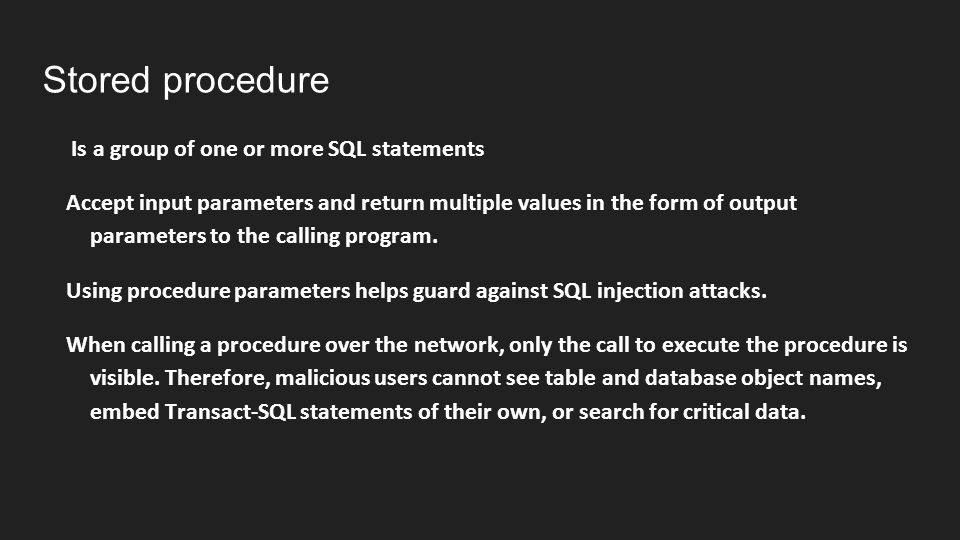 Stored procedure

Is a group of one or more SQL statements

Accept input parameters and return multiple values in the form of output parameters to the calling program.

Using procedure parameters helps guard against SQL injection attacks.

When calling a procedure over the network, only the call to execute the procedure is visible. Therefore, malicious users cannot see table and database object names, embed Transact-SQL statements of their own, or search for critical data.